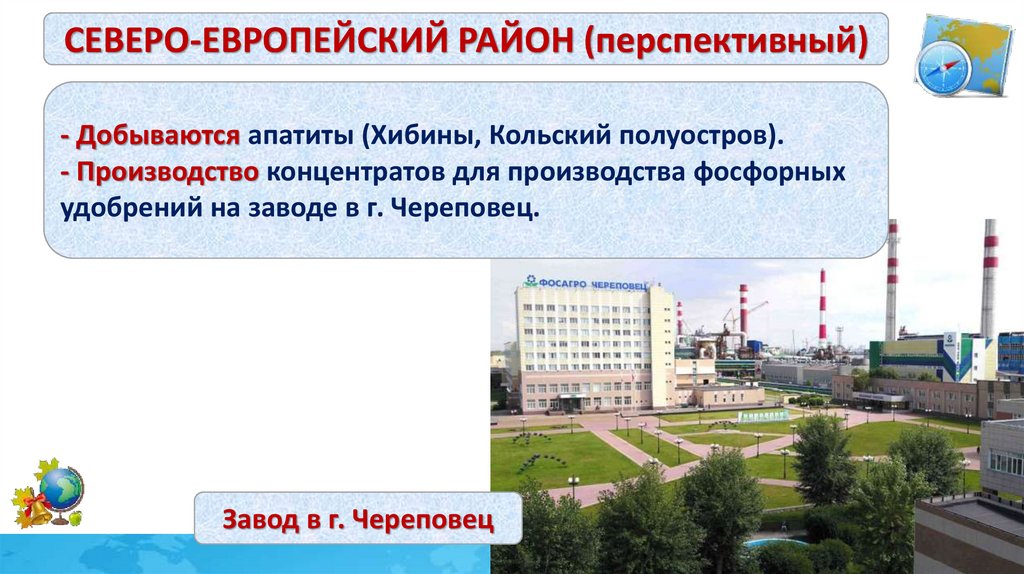 СЕВЕРО-ЕВРОПЕЙСКИЙ РАЙОН (перспективный)

- Добываются апатиты (Хибины, Кольский полуостров).
- Производство концентратов для производства фосфорных удобрений на заводе в г. Череповец.

ФОСАГРО ЧЕРЕПОВЕЦ

Завод в г. Череповец